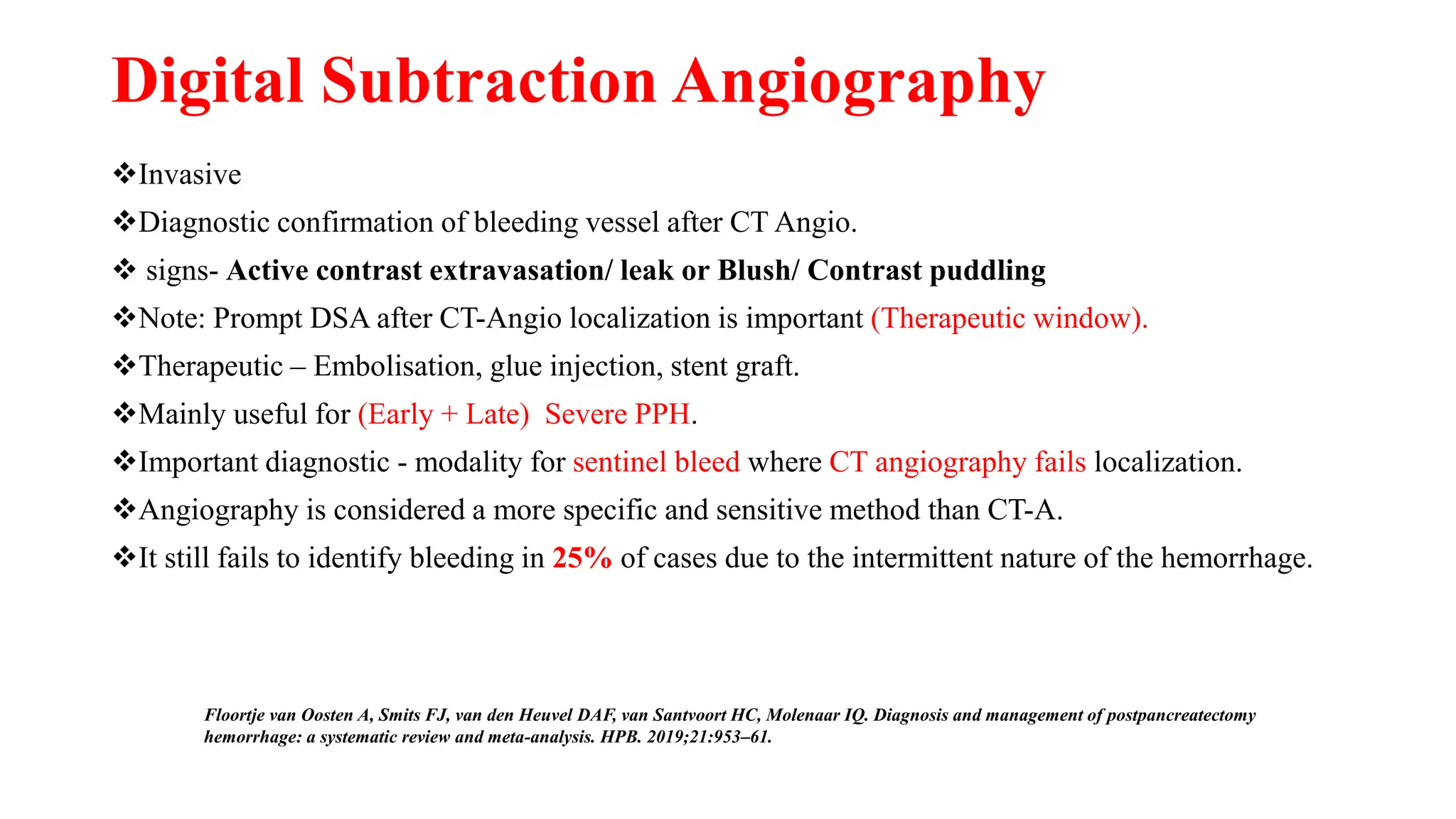 Digital Subtraction Angiography

❖Invasive

❖Diagnostic confirmation of bleeding vessel after CT Angio.

❖ signs- Active contrast extravasation/ leak or Blush/ Contrast puddling

❖Note: Prompt DSA after CT-Angio localization is important (Therapeutic window).

❖Therapeutic – Embolisation, glue injection, stent graft.

❖Mainly useful for (Early + Late) Severe PPH.

❖Important diagnostic - modality for sentinel bleed where CT angiography fails localization.

❖Angiography is considered a more specific and sensitive method than CT-A.

❖It still fails to identify bleeding in 25% of cases due to the intermittent nature of the hemorrhage.

Floortje van Oosten A, Smits FJ, van den Heuvel DAF, van Santvoort HC, Molenaar IQ. Diagnosis and management of postpancreatectomy hemorrhage: a systematic review and meta-analysis. HPB. 2019;21:953–61.